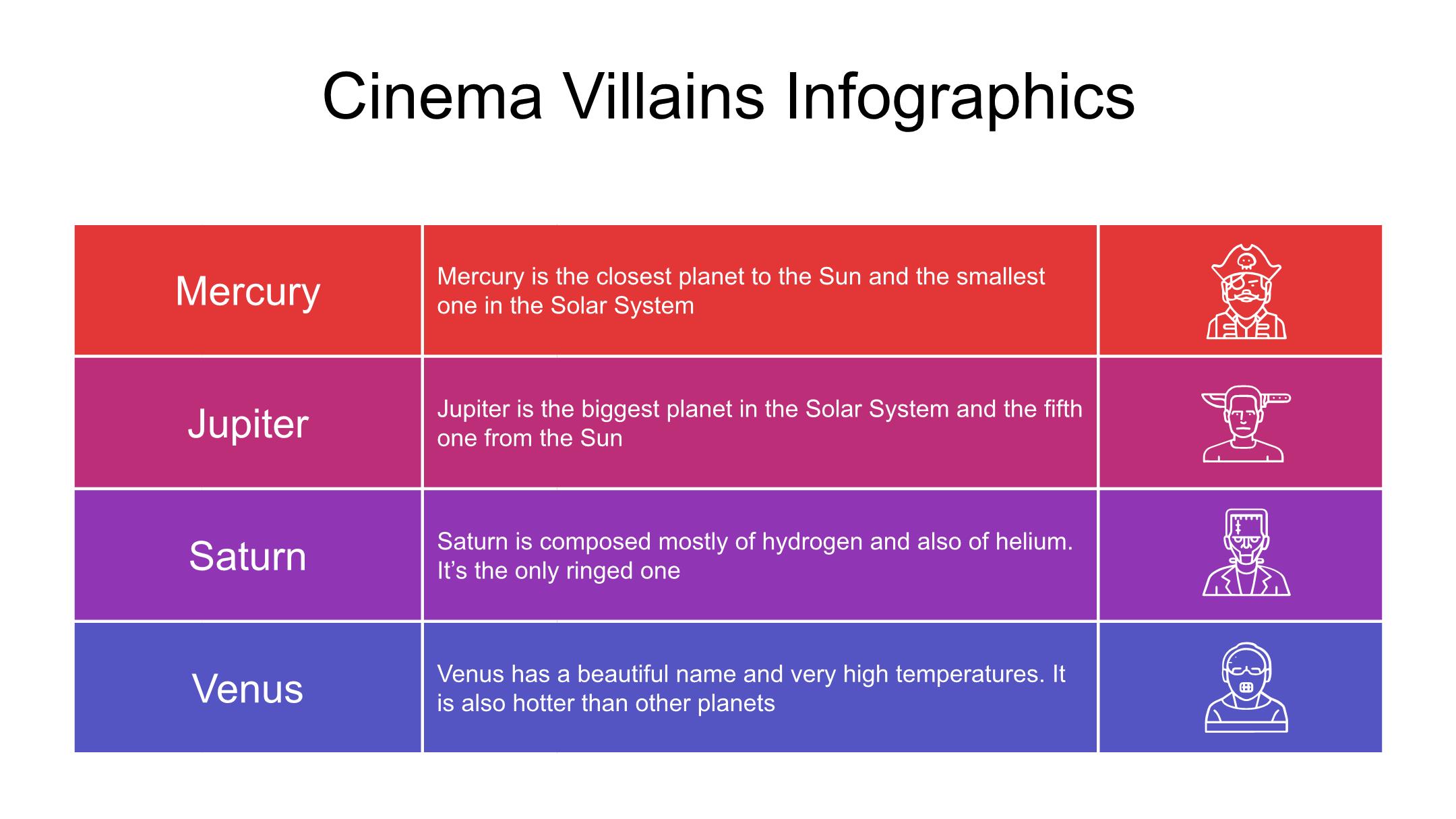 Cinema Villains Infographics

| Mercury | Mercury is the closest planet to the Sun and the smallest one in the Solar System | |
|---|---|---|
| Jupiter | Jupiter is the biggest planet in the Solar System and the fifth one from the Sun | |
| Saturn | Saturn is composed mostly of hydrogen and also of helium. It’s the only ringed one | |
| Venus | Venus has a beautiful name and very high temperatures. It is also hotter than other planets | |